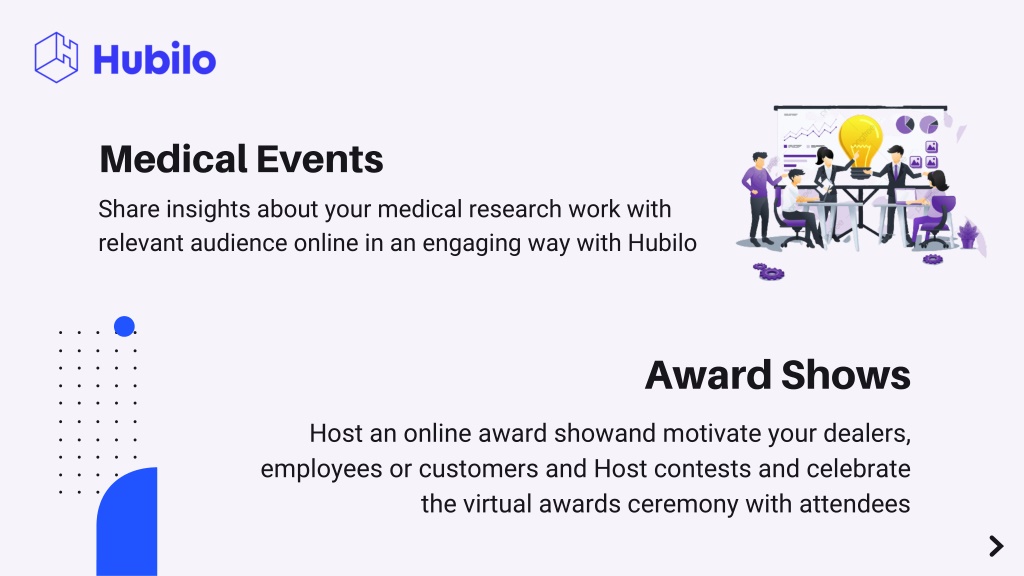 Hubilo

Medical Events

Share insights about your medical research work with relevant audience online in an engaging way with Hubilo

Award Shows

Host an online award showand motivate your dealers, employees or customers and Host contests and celebrate the virtual awards ceremony with attendees